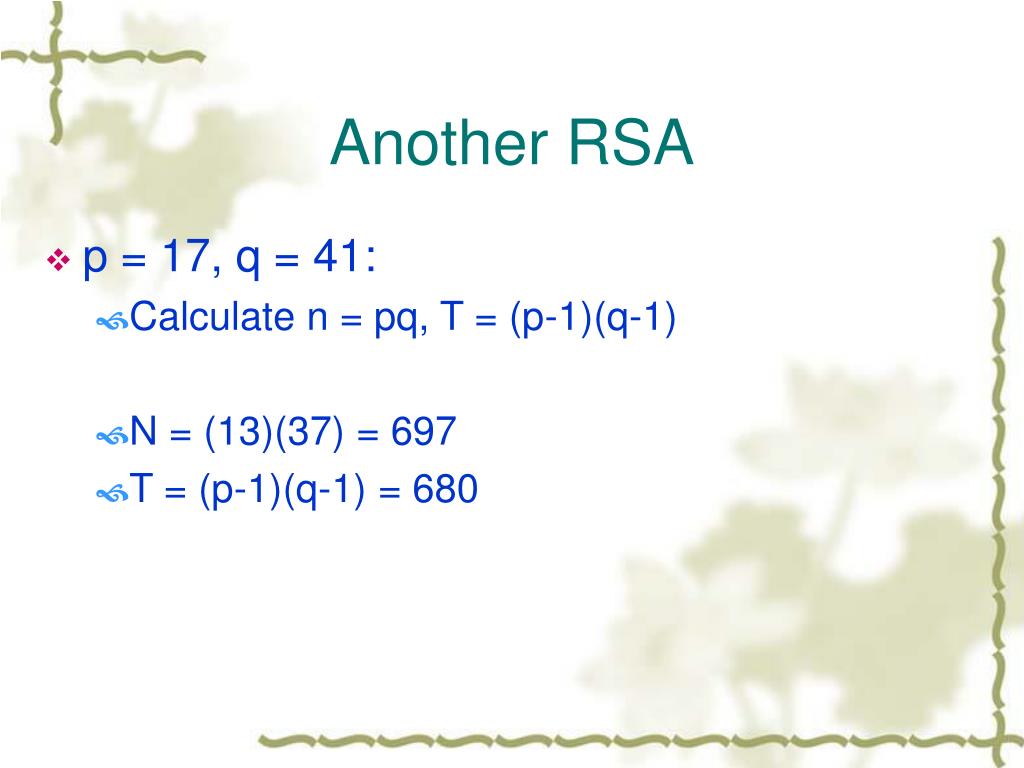 Another RSA

p = 17, q = 41:

Calculate n = pq, T = (p-1)(q-1)

N = (13)(37) = 697

T = (p-1)(q-1) = 680